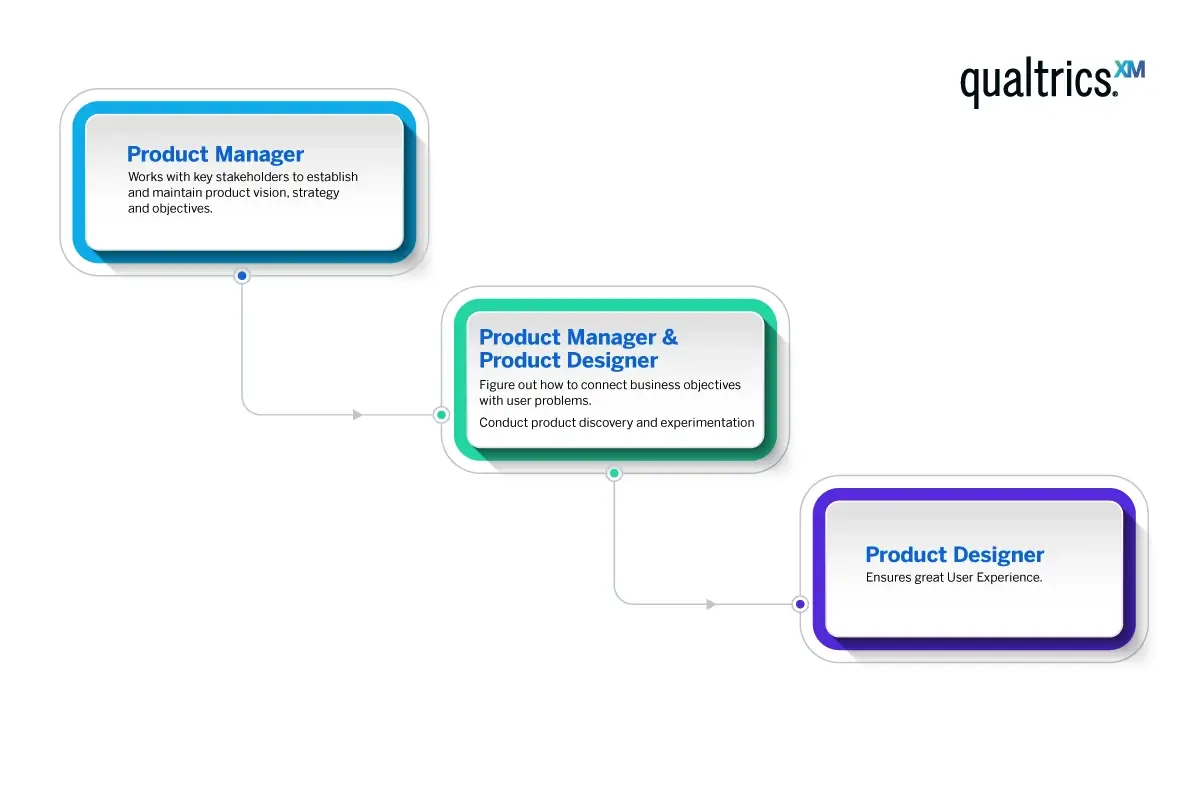 qualtrics.XM

Product Manager
Works with key stakeholders to establish and maintain product vision, strategy and objectives.

Product Manager & Product Designer
Figure out how to connect business objectives with user problems.

Conduct product discovery and experimentation

Product Designer
Ensures great User Experience.